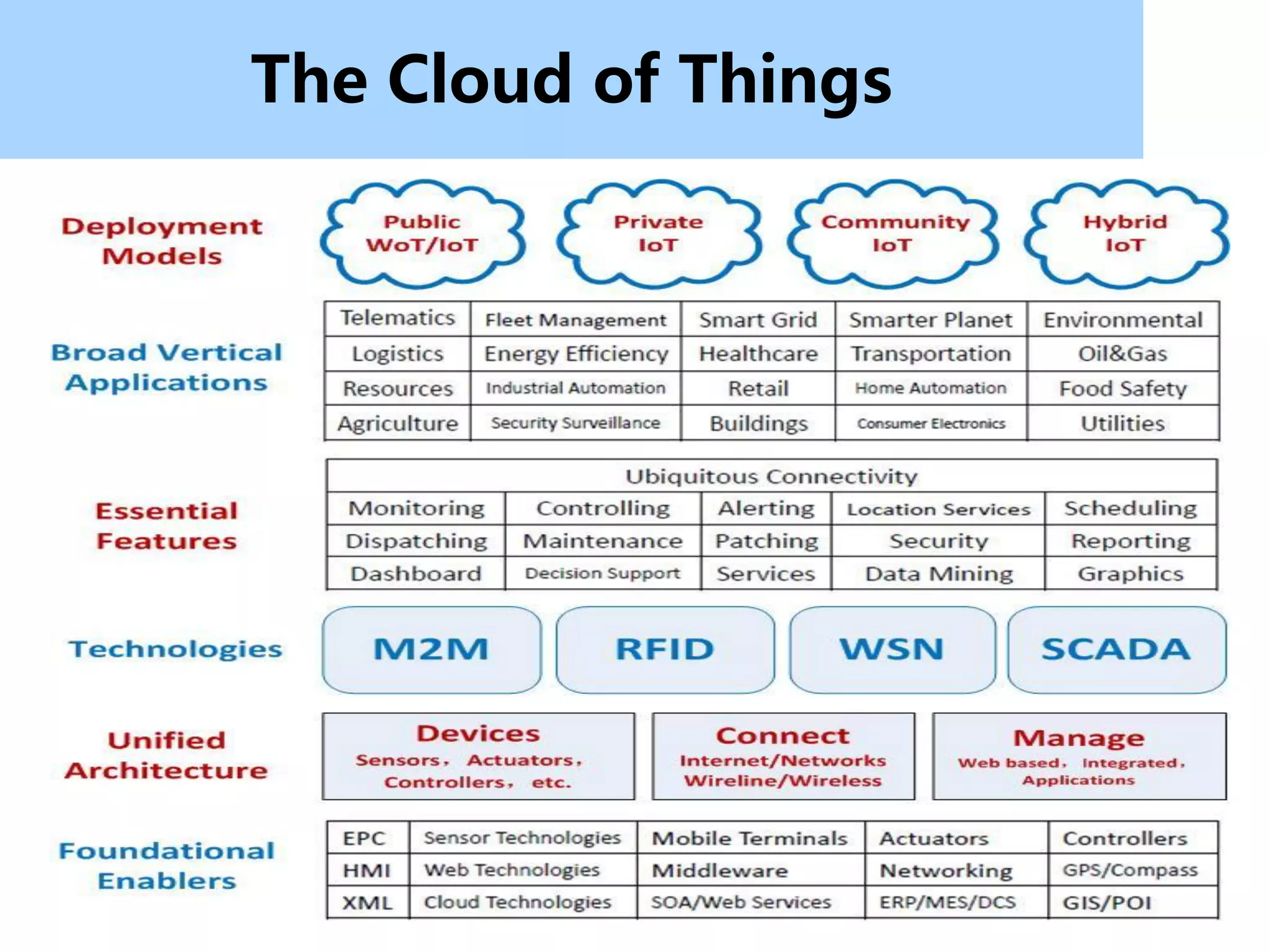 The Cloud of Things

Deployment Models

Public WoT/IoT

Private IoT

Community IoT

Hybrid IoT

Broad Vertical Applications

| Telematics | Fleet Management | Smart Grid | Smarter Planet | Environmental |
|---|---|---|---|---|
| Logistics | Energy Efficiency | Healthcare | Transportation | Oil&Gas |
| Resources | Industrial Automation | Retail | Home Automation | Food Safety |
| Agriculture | Security Surveillance | Buildings | Consumer Electronics | Utilities |

Essential Features

Ubiquitous Connectivity

| Monitoring | Controlling | Alerting | Location Services | Scheduling |
|---|---|---|---|---|
| Dispatching | Maintenance | Patching | Security | Reporting |
| Dashboard | Decision Support | Services | Data Mining | Graphics |

Technologies

M2M

RFID

WSN

SCADA

Unified Architecture

Devices
Sensors, Actuators, Controllers, etc.

Connect
Internet/Networks Wireline/Wireless

Manage
Web based, Integrated, Applications

Foundational Enablers

| EPC | Sensor Technologies | Mobile Terminals | Actuators | Controllers |
|---|---|---|---|---|
| HMI | Web Technologies | Middleware | Networking | GPS/Compass |
| XML | Cloud Technologies | SOA/Web Services | ERP/MES/DCS | GIS/POI |